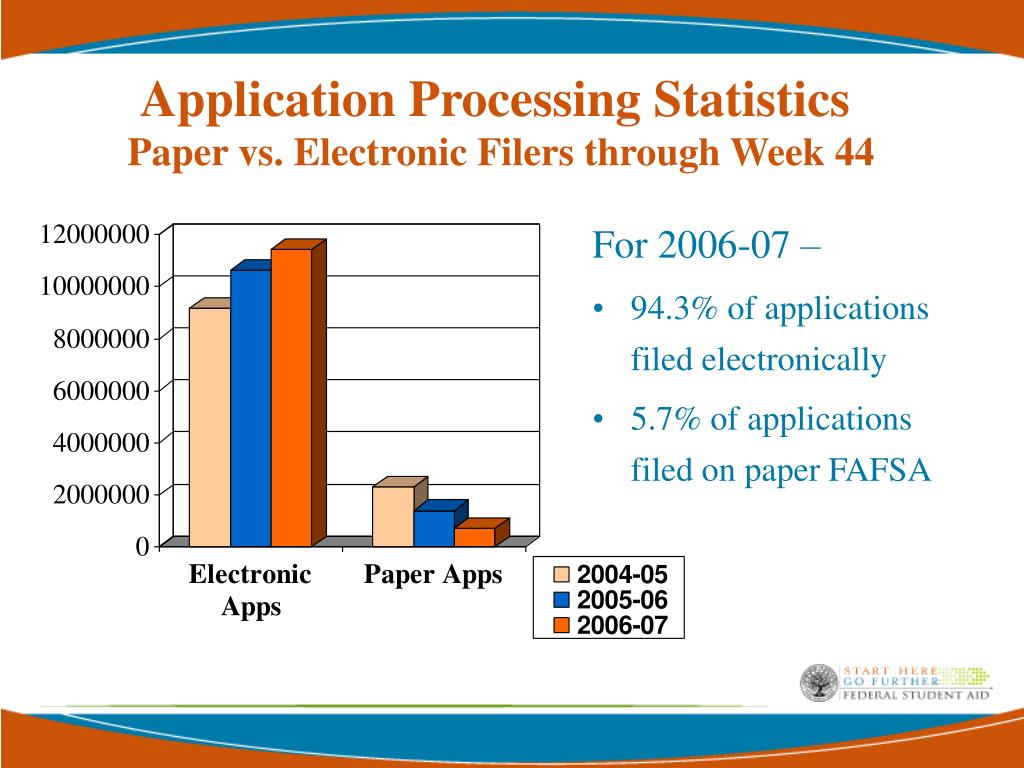 Application Processing Statistics
Paper vs. Electronic Filers through Week 44

12000000
10000000
8000000
6000000
4000000
2000000
0

Electronic Apps
Paper Apps

2004-05
2005-06
2006-07

For 2006-07 –

• 94.3% of applications filed electronically

• 5.7% of applications filed on paper FAFSA

START HERE
GO FURTHER
FEDERAL STUDENT AID